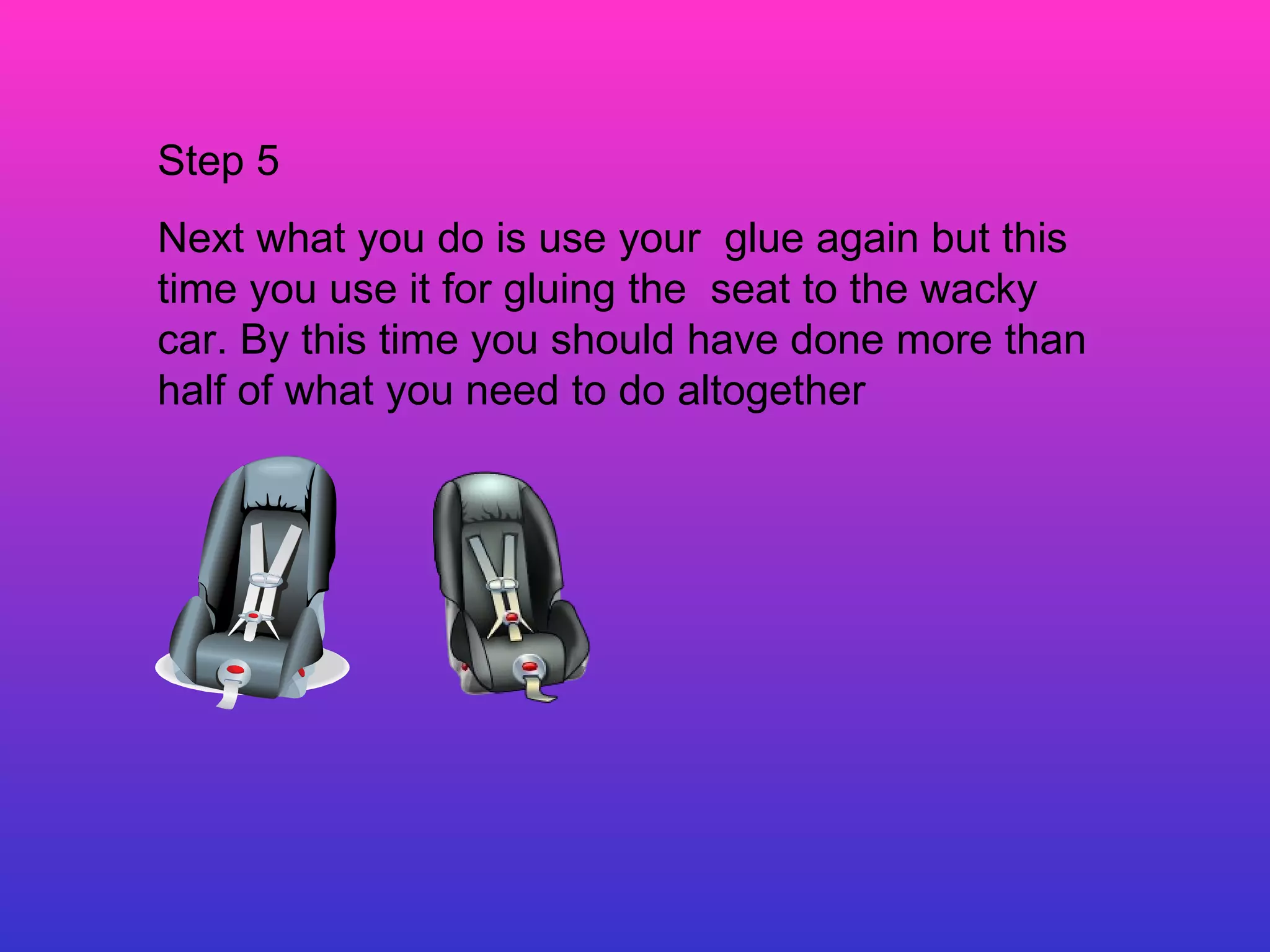 Step 5

Next what you do is use your glue again but this time you use it for gluing the seat to the wacky car. By this time you should have done more than half of what you need to do altogether